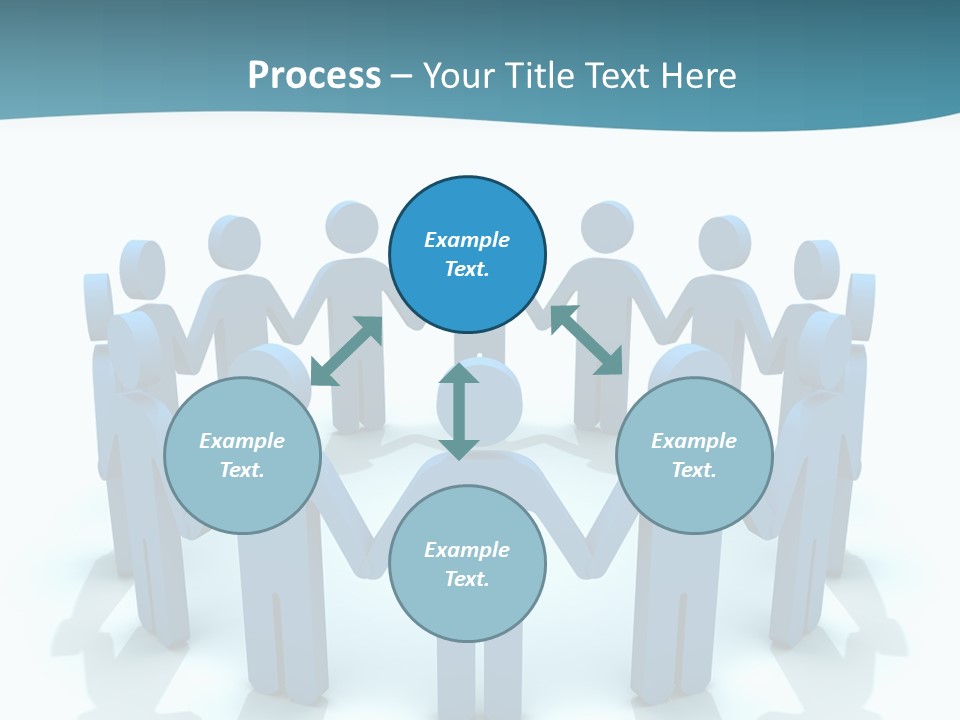 Process – Your Title Text Here

Example Text.

Example Text.

Example Text.

Example Text.